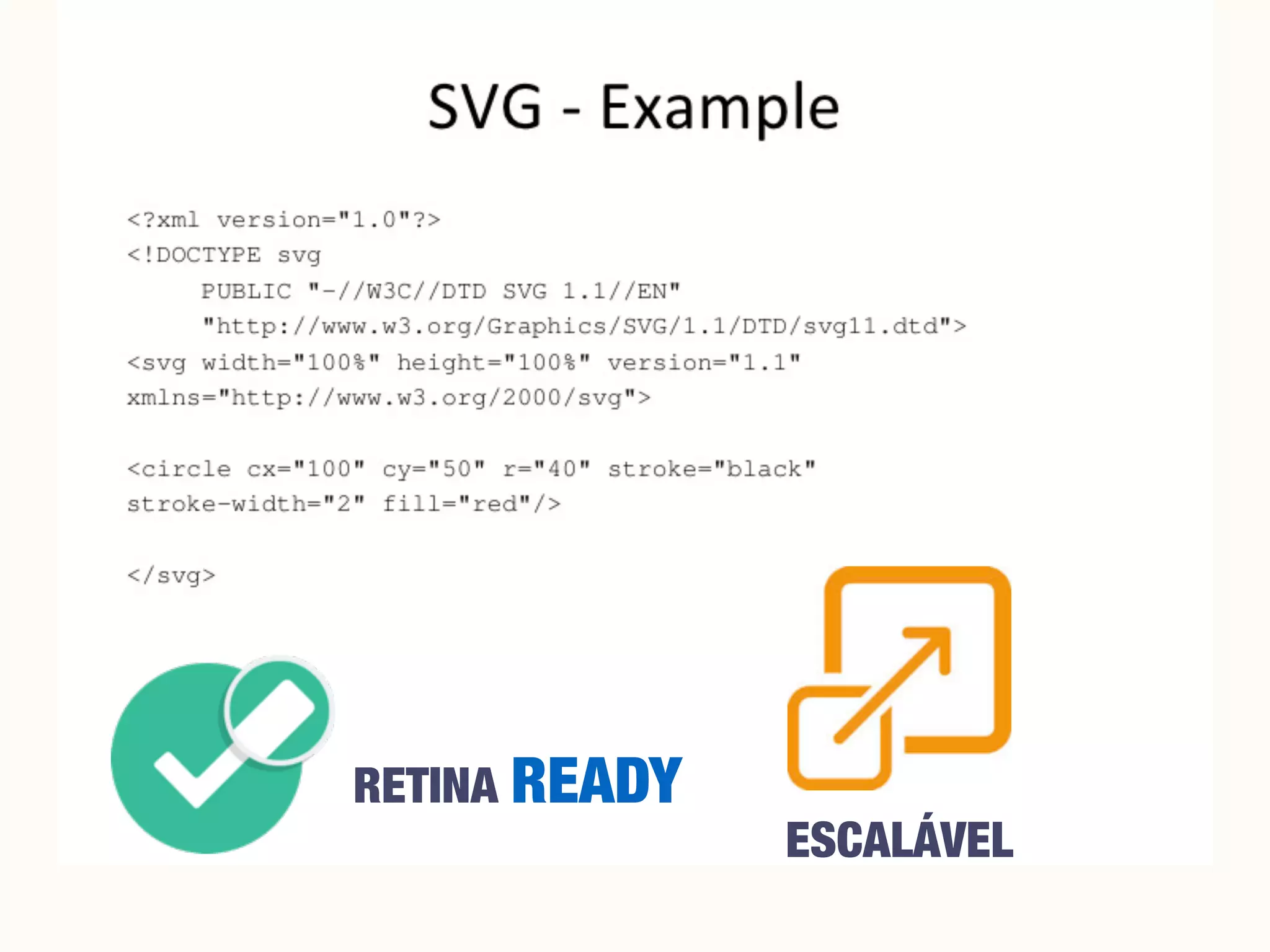 SVG - Example

<?xml version="1.0"?>
<!DOCTYPE svg
PUBLIC "-//W3C//DTD SVG 1.1//EN"
"http://www.w3.org/Graphics/SVG/1.1/DTD/svg11.dtd">
<svg width="100%" height="100%" version="1.1"
xmlns="http://www.w3.org/2000/svg">

<circle cx="100" cy="50" r="40" stroke="black"
stroke-width="2" fill="red"/>

</svg>

RETINA READY

ESCALÁVEL